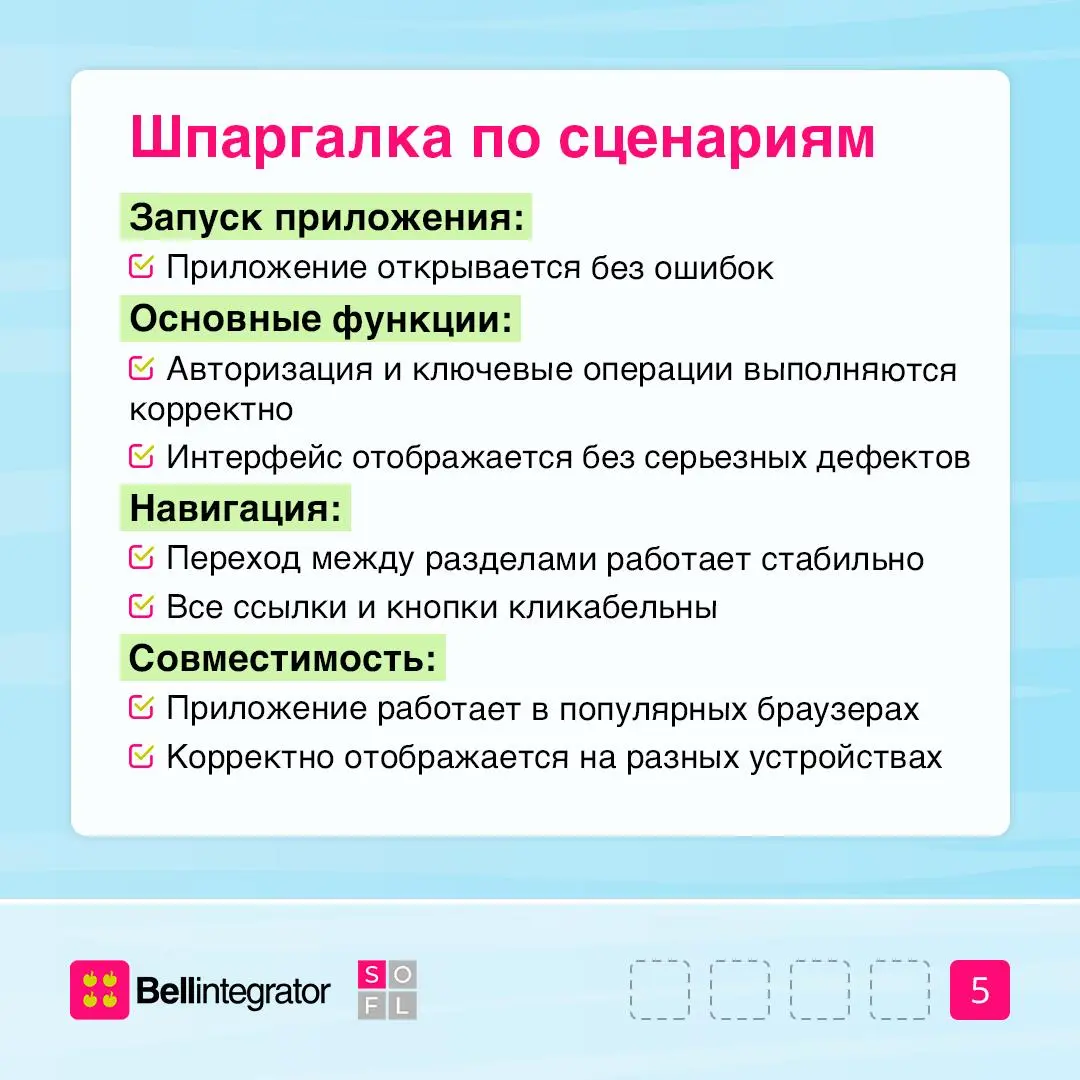 Шпаргалка по сценариям

Запуск приложения:

Приложение открывается без ошибок

Основные функции:

Авторизация и ключевые операции выполняются корректно

Интерфейс отображается без серьезных дефектов

Навигация:

Переход между разделами работает стабильно

Все ссылки и кнопки кликабельны

Совместимость:

Приложение работает в популярных браузерах

Корректно отображается на разных устройствах

Bellintegrator

S O F L

5